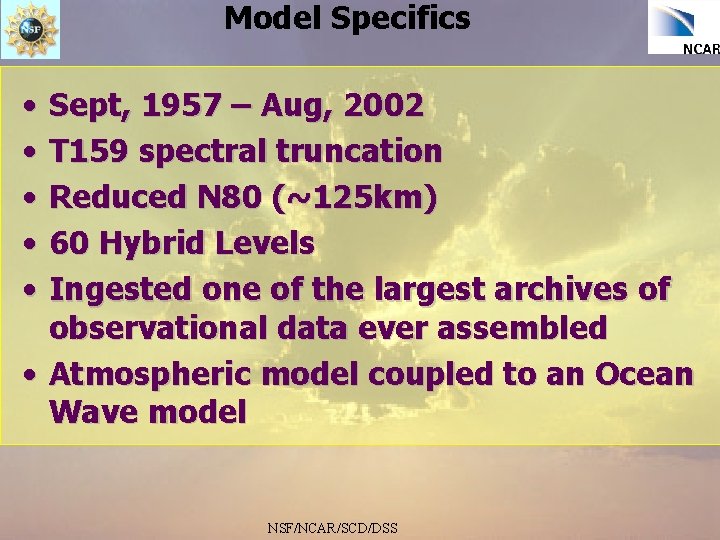 NSF

Model Specifics

NCAR

• Sept, 1957 – Aug, 2002
• T159 spectral truncation
• Reduced N80 (~125km)
• 60 Hybrid Levels
• Ingested one of the largest archives of observational data ever assembled
• Atmospheric model coupled to an Ocean Wave model

NSF/NCAR/SCD/DSS